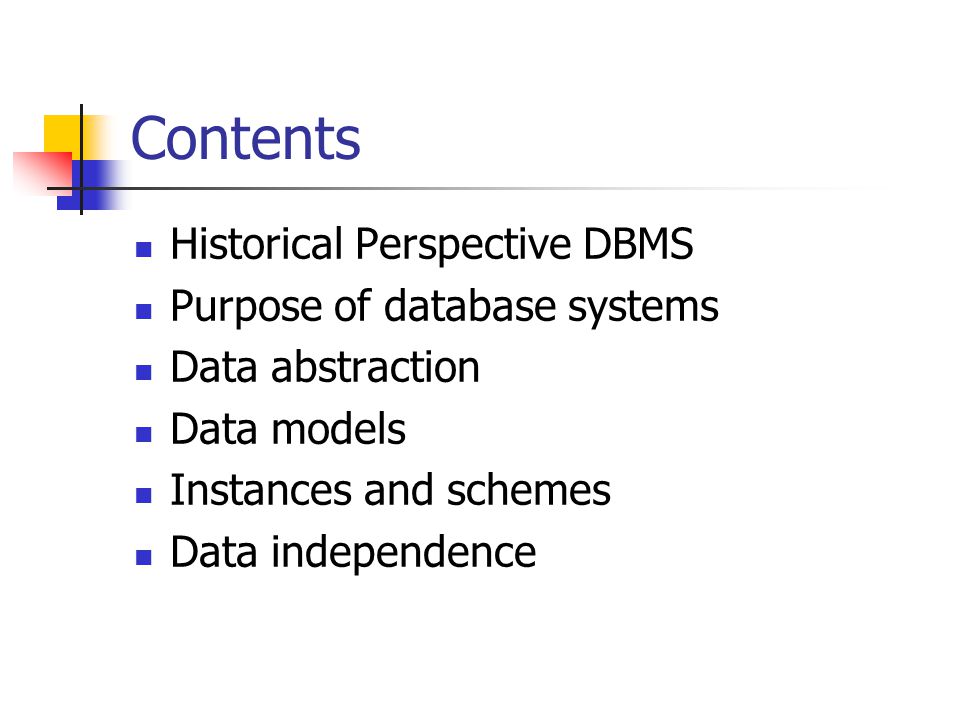 Contents

- Historical Perspective DBMS
- Purpose of database systems
- Data abstraction
- Data models
- Instances and schemes
- Data independence